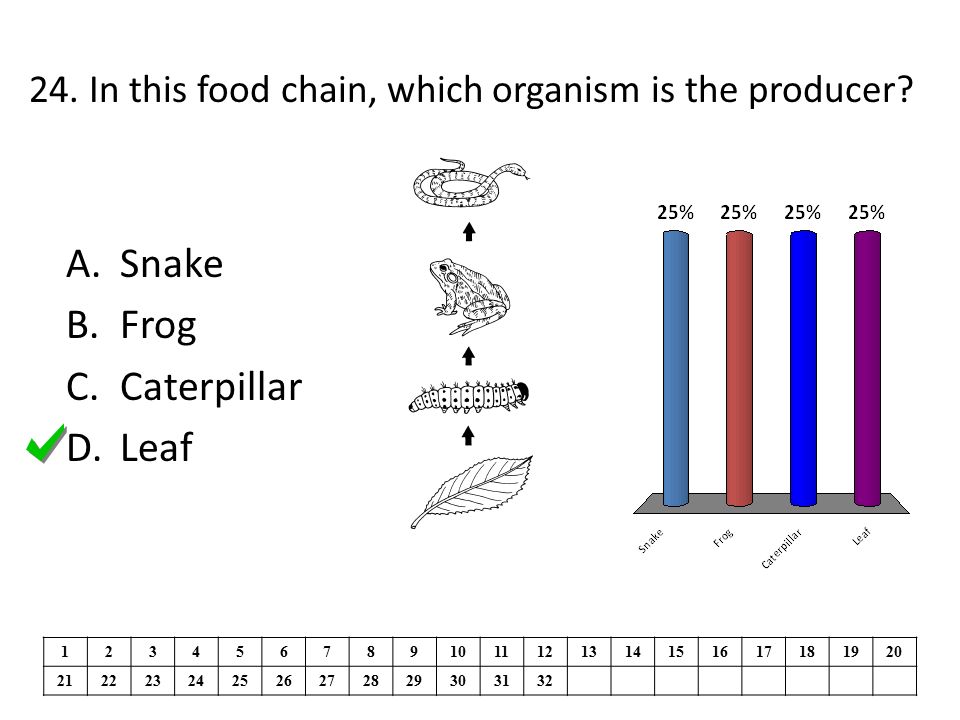 24. In this food chain, which organism is the producer?

A. Snake
B. Frog
C. Caterpillar
D. Leaf

25% 25% 25% 25%

Snake Frog Caterpillar Leaf

| 1 | 2 | 3 | 4 | 5 | 6 | 7 | 8 | 9 | 10 | 11 | 12 | 13 | 14 | 15 | 16 | 17 | 18 | 19 | 20 |
|---|---|---|---|---|---|---|---|---|---|---|---|---|---|---|---|---|---|---|---|
| 21 | 22 | 23 | 24 | 25 | 26 | 27 | 28 | 29 | 30 | 31 | 32 | | | | | | | | |